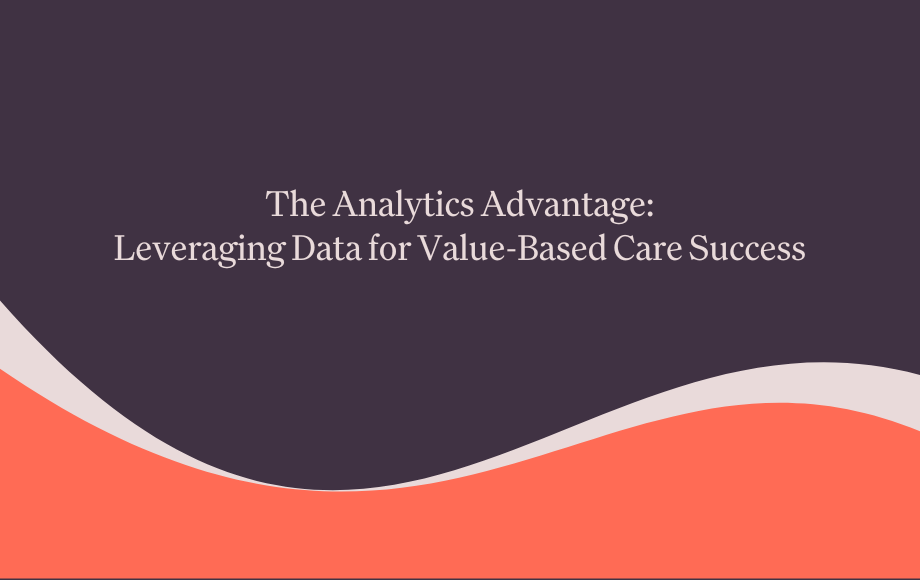 The Analytics Advantage:
Leveraging Data for Value-Based Care Success